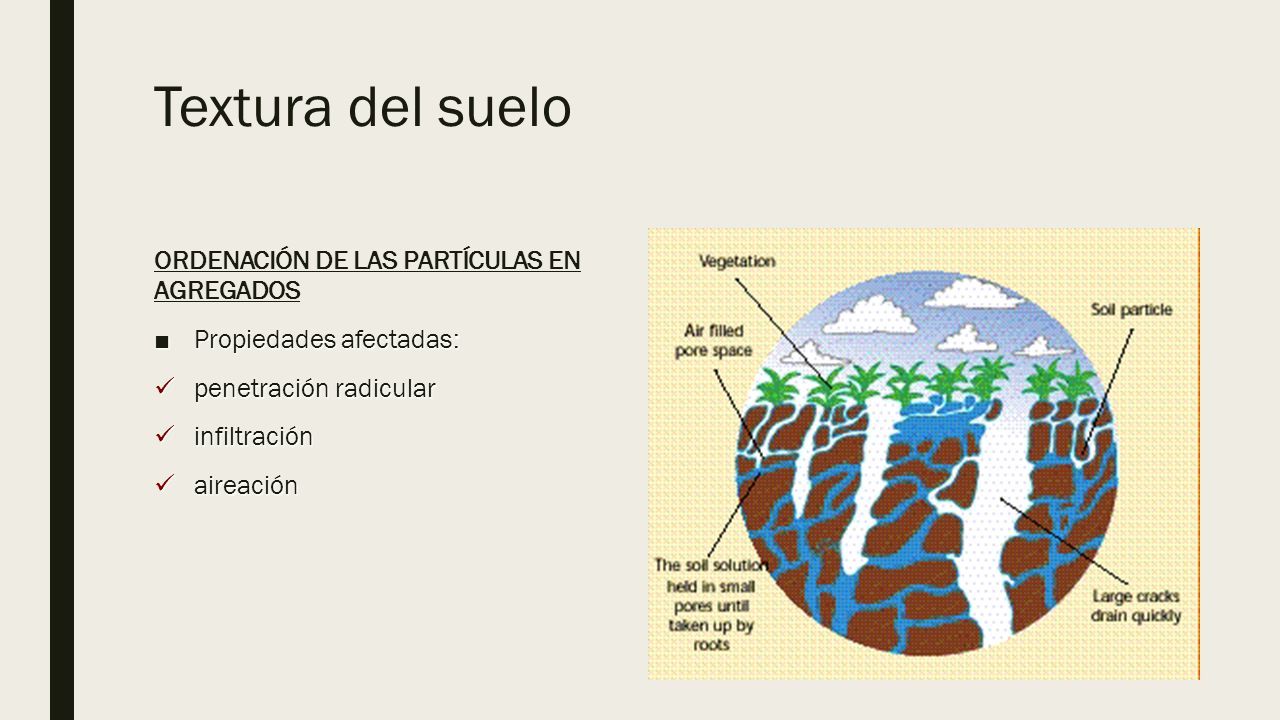 Textura del suelo

ORDENACIÓN DE LAS PARTÍCULAS EN AGREGADOS

■ Propiedades afectadas:

✓ penetración radicular

✓ infiltración

✓ aireación

Vegetation

Air filled pore space

Soil particle

The soil solution held in small pores until taken up by roots

Large cracks drain quickly